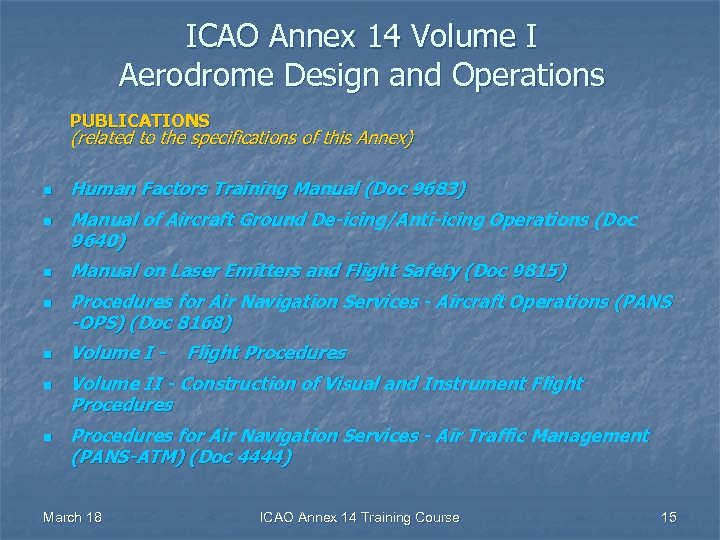 ICAO Annex 14 Volume I
Aerodrome Design and Operations

PUBLICATIONS
(related to the specifications of this Annex)

- Human Factors Training Manual (Doc 9683)
- Manual of Aircraft Ground De-icing/Anti-icing Operations (Doc 9640)
- Manual on Laser Emitters and Flight Safety (Doc 9815)
- Procedures for Air Navigation Services - Aircraft Operations (PANS -OPS) (Doc 8168)
- Volume I - Flight Procedures
- Volume II - Construction of Visual and Instrument Flight Procedures
- Procedures for Air Navigation Services - Air Traffic Management (PANS-ATM) (Doc 4444)

March 18 ICAO Annex 14 Training Course 15